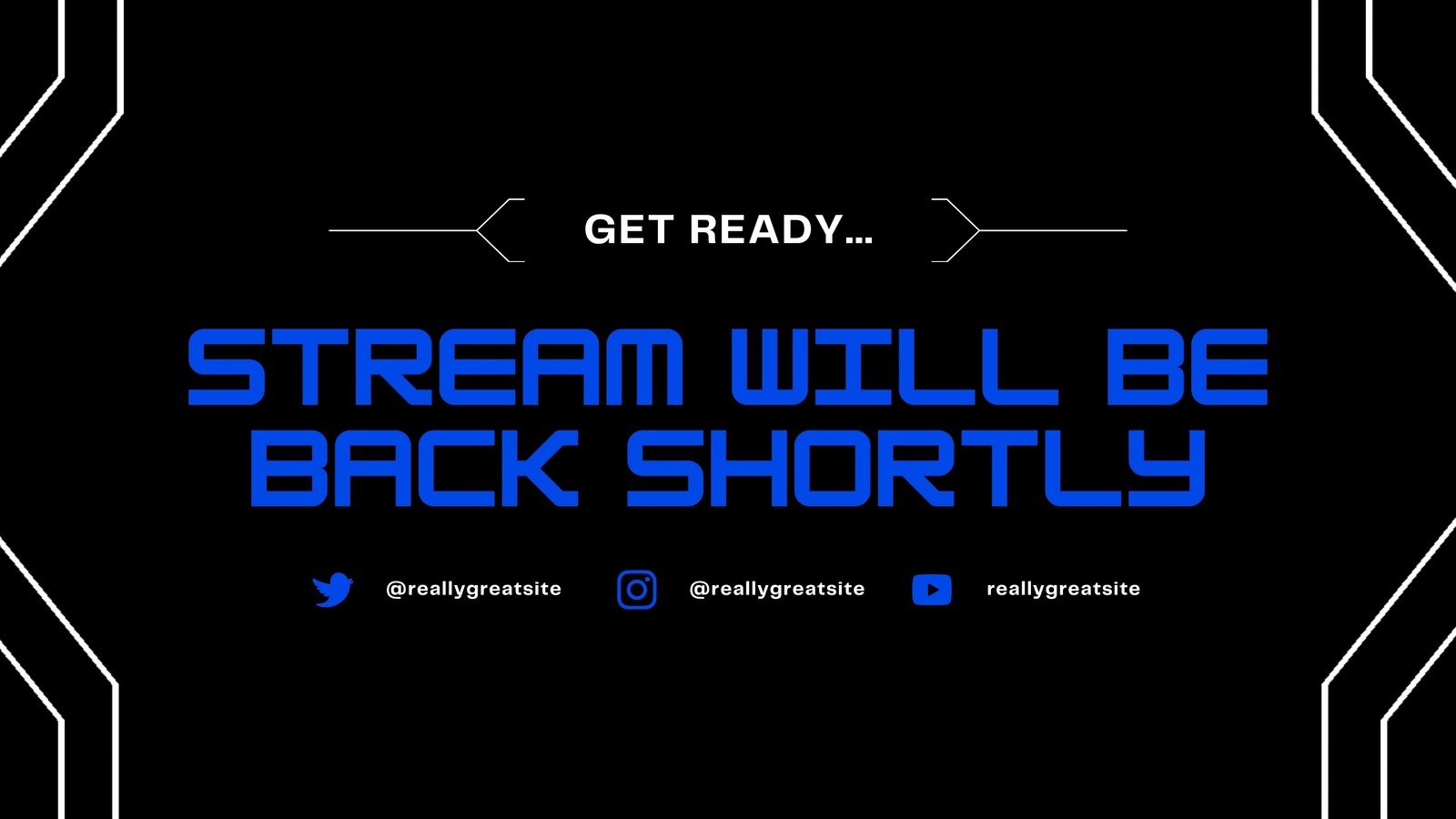 GET READY...

STREAM WILL BE BACK SHORTLY

@reallygreatsite @reallygreatsite reallygreatsite